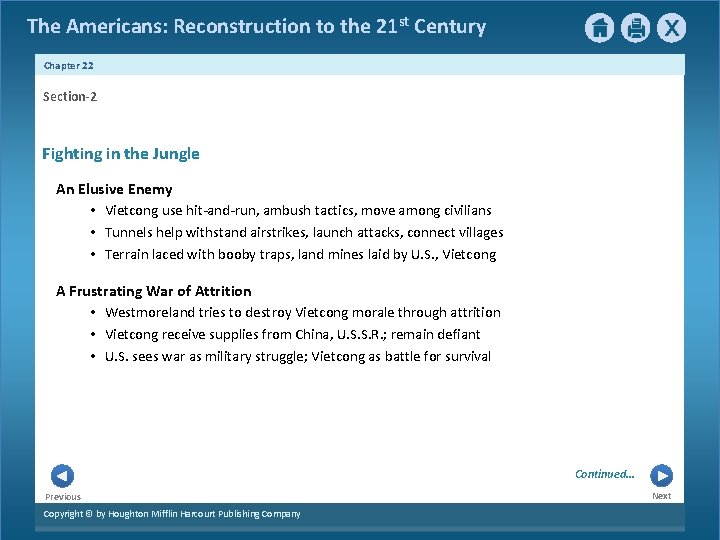 The Americans: Reconstruction to the 21$^{st}$ Century

Chapter 22

Section-2

Fighting in the Jungle

An Elusive Enemy
• Vietcong use hit-and-run, ambush tactics, move among civilians
• Tunnels help withstand airstrikes, launch attacks, connect villages
• Terrain laced with booby traps, land mines laid by U.S., Vietcong

A Frustrating War of Attrition
• Westmoreland tries to destroy Vietcong morale through attrition
• Vietcong receive supplies from China, U.S.S.R.; remain defiant
• U.S. sees war as military struggle; Vietcong as battle for survival

Continued...

Previous

Next

Copyright © by Houghton Mifflin Harcourt Publishing Company